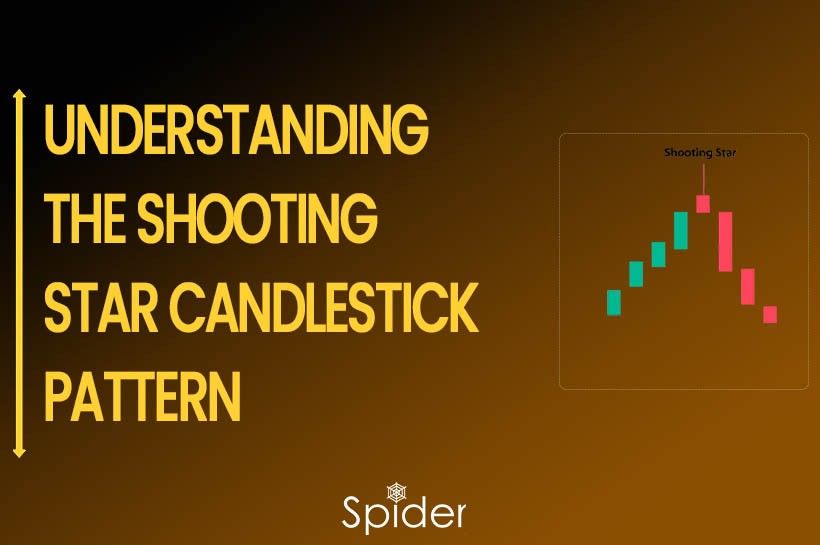 UNDERSTANDING THE SHOOTING STAR CANDLESTICK PATTERN

Shooting Star

Spider